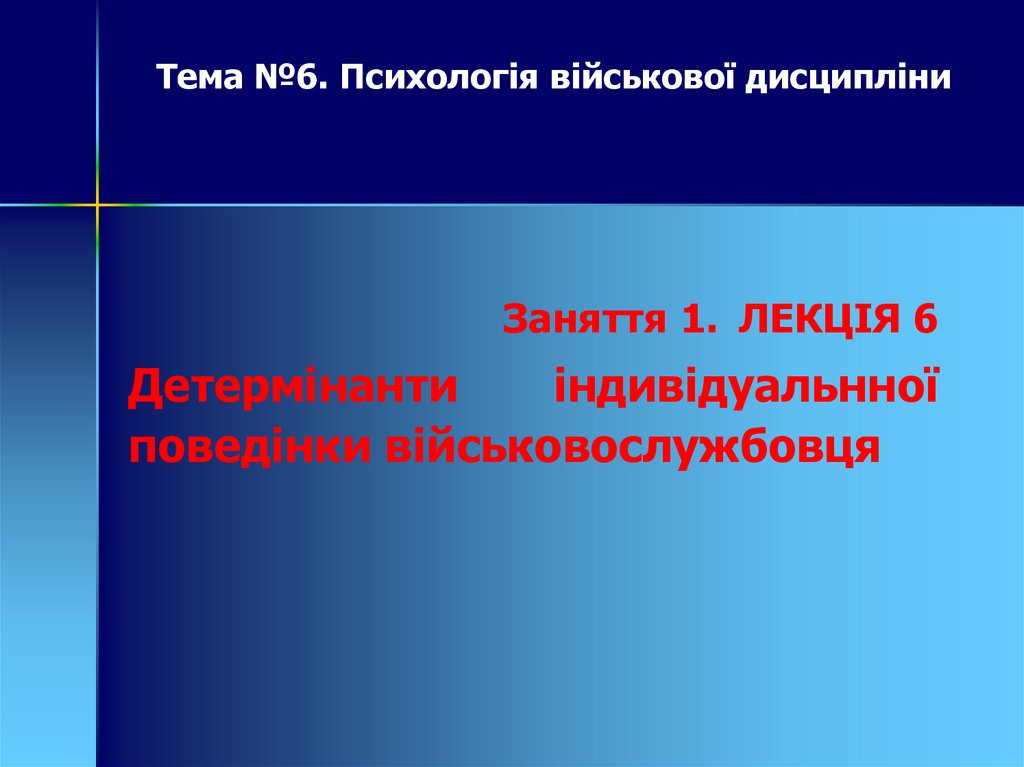 Тема №6. Психологія військової дисципліни

Заняття 1. ЛЕКЦІЯ 6

Детермінанти індивідуальнної поведінки військовослужбовця